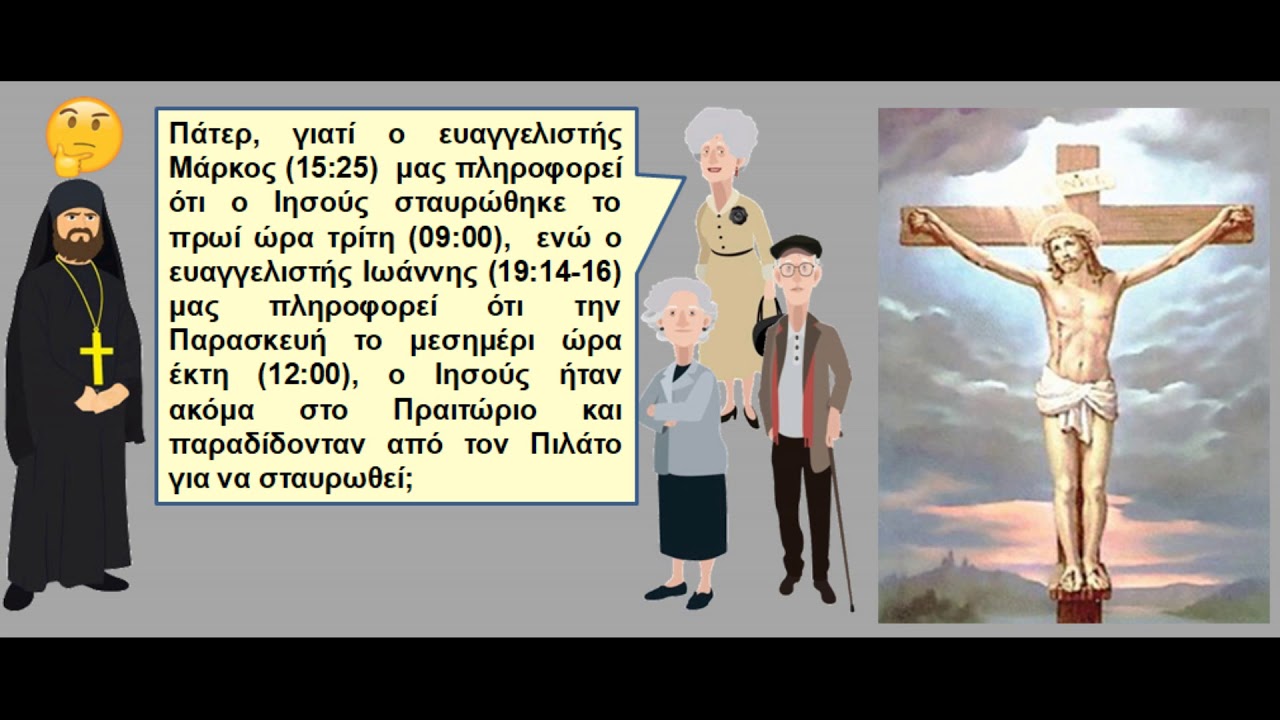 Πάτερ, γιατί ο ευαγγελιστής Μάρκος (15:25) μας πληροφορεί ότι ο Ιησούς σταυρώθηκε το πρωί ώρα τρίτη (09:00), ενώ ο ευαγγελιστής Ιωάννης (19:14-16) μας πληροφορεί ότι την Παρασκευή το μεσημέρι ώρα έκτη (12:00), ο Ιησούς ήταν ακόμα στο Πραιτώριο και παραδίδονταν από τον Πιλάτο για να σταυρωθεί;